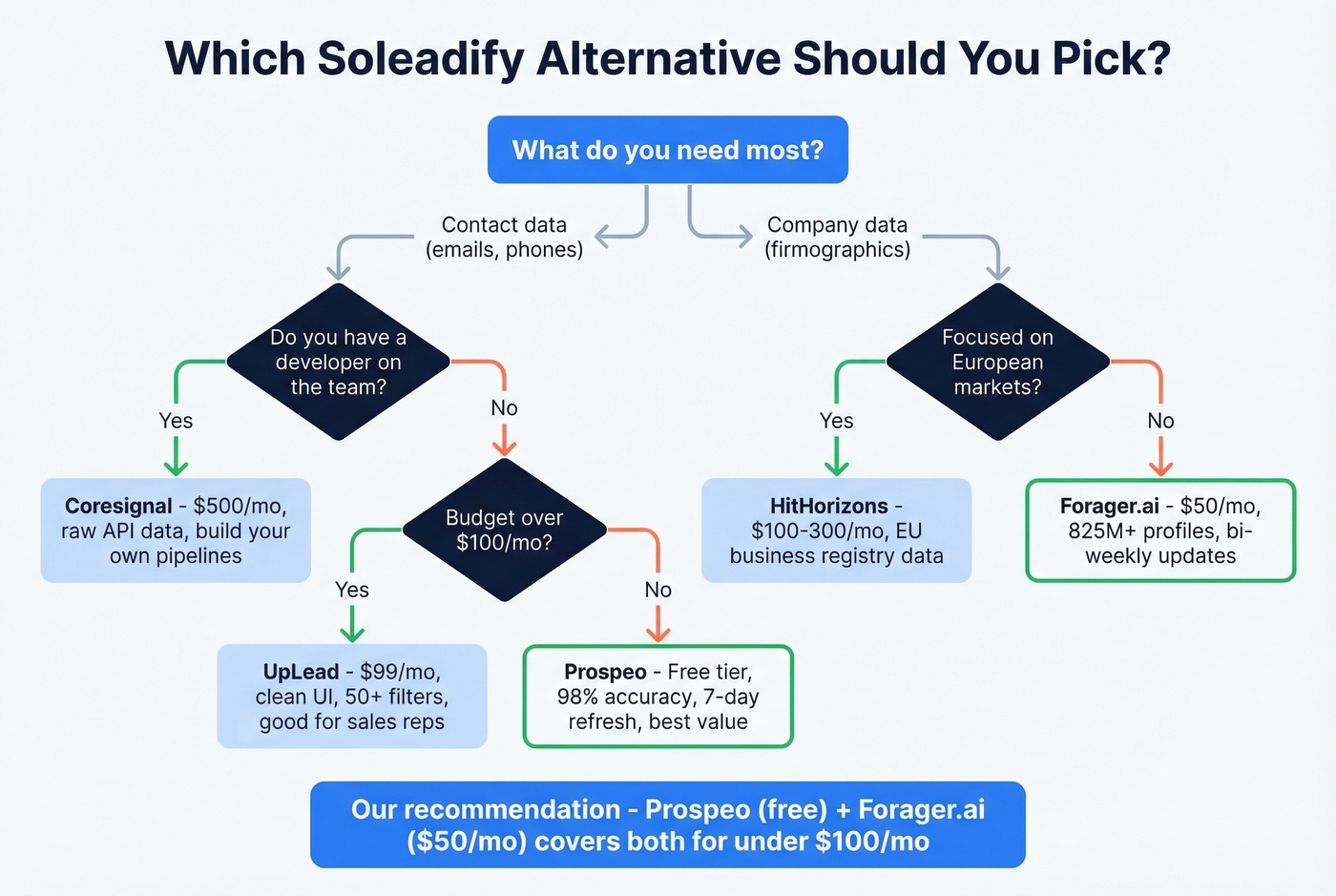 Which Soleadify Alternative Should You Pick?

What do you need most?

Contact data (emails, phones)

Company data (firmographics)

Do you have a developer on the team?

Yes

No

Coresignal - $500/mo, raw API data, build your own pipelines

Budget over $100/mo?

Yes

No

UpLead - $99/mo, clean UI, 50+ filters, good for sales reps

Prospeo - Free tier, 98% accuracy, 7-day refresh, best value

Focused on European markets?

Yes

No

HitHorizons - $100-300/mo, EU business registry data

Forager.ai - $50/mo, 825M+ profiles, bi-weekly updates

Our recommendation - Prospeo (free) + Forager.ai ($50/mo) covers both for under $100/mo